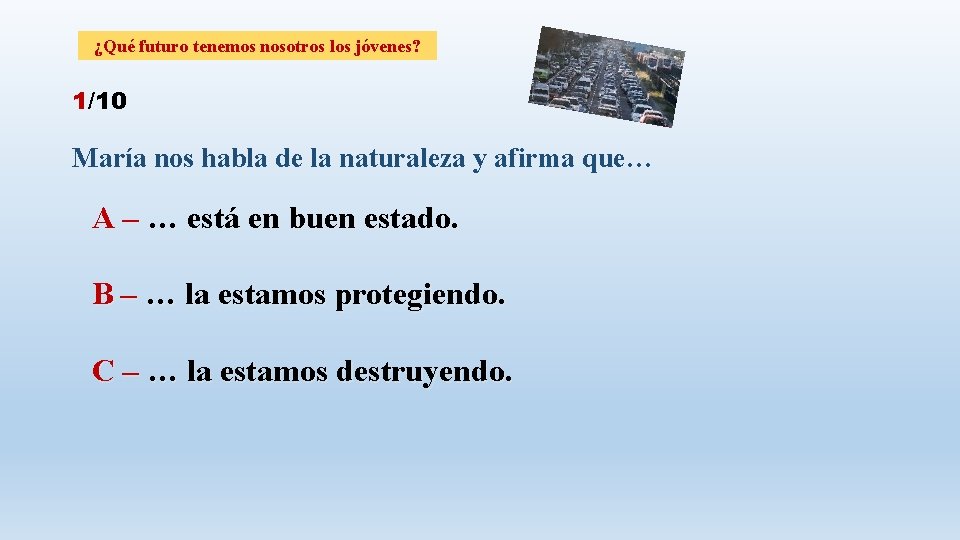 ¿Qué futuro tenemos nosotros los jóvenes?

1/10

María nos habla de la naturaleza y afirma que…

A – … está en buen estado.

B – … la estamos protegiendo.

C – … la estamos destruyendo.